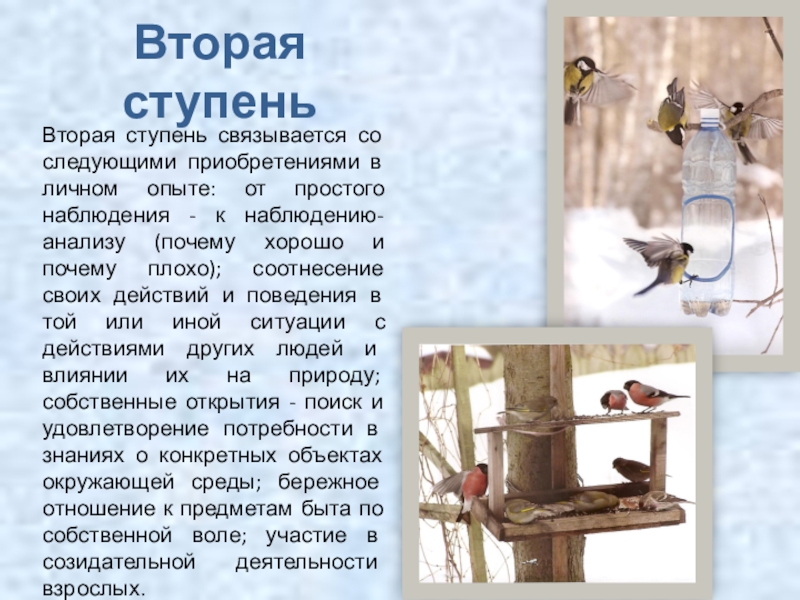 Вторая ступень

Вторая ступень связывается со следующими приобретениями в личном опыте: от простого наблюдения - к наблюдению-анализу (почему хорошо и почему плохо); соотнесение своих действий и поведения в той или иной ситуации с действиями других людей и влиянии их на природу; собственные открытия - поиск и удовлетворение потребности в знаниях о конкретных объектах окружающей среды; бережное отношение к предметам быта по собственной воле; участие в созидательной деятельности взрослых.